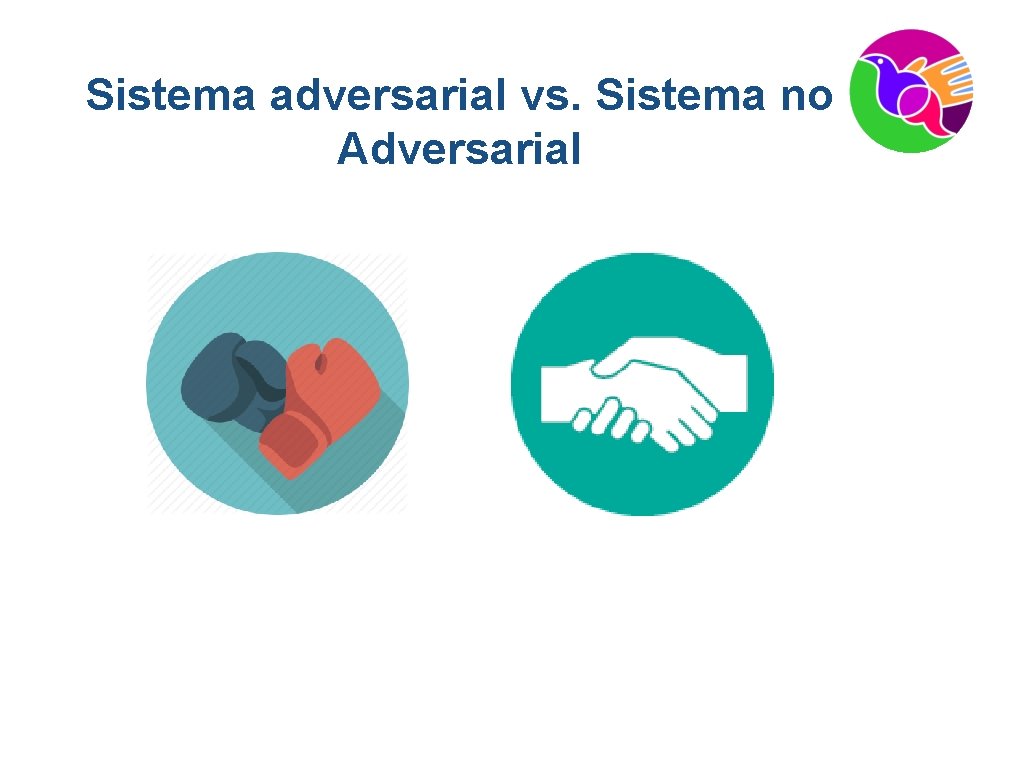 Sistema adversarial vs. Sistema no Adversarial